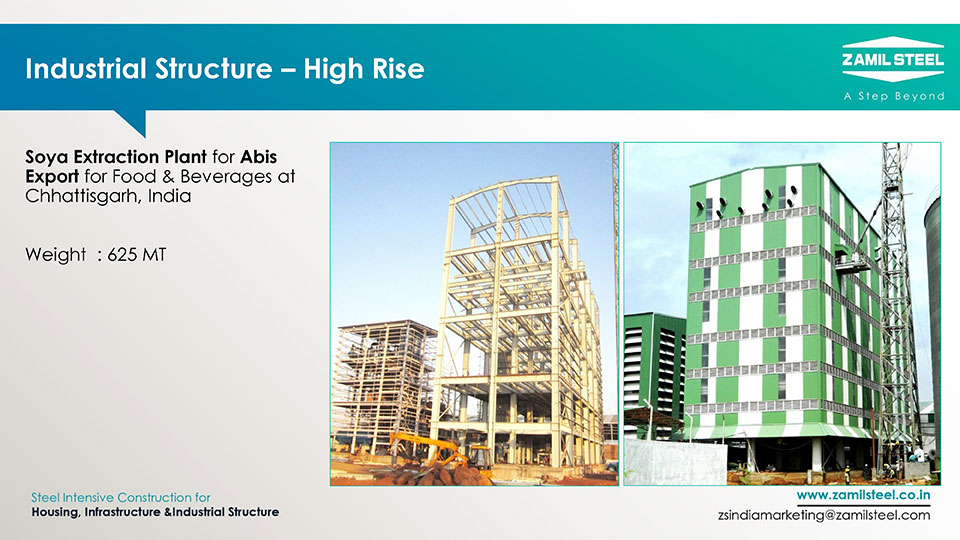 Industrial Structure – High Rise

ZAMIL STEEL
A Step Beyond

Soya Extraction Plant for Abis Export for Food & Beverages at Chhattisgarh, India

Weight : 625 MT

Steel Intensive Construction for
Housing, Infrastructure &Industrial Structure

www.zamilsteel.co.in
zsindiamarketing@zamilsteel.com